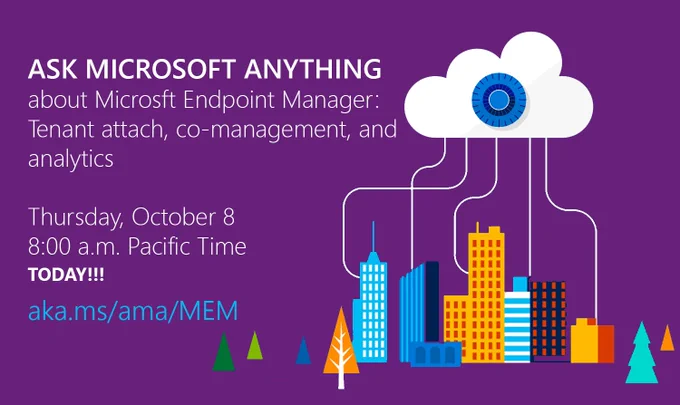 ASK MICROSOFT ANYTHING
about Microsft Endpoint Manager: Tenant attach, co-management, and analytics

Thursday, October 8
8:00 a.m. Pacific Time
TODAY!!!

aka.ms/ama/MEM